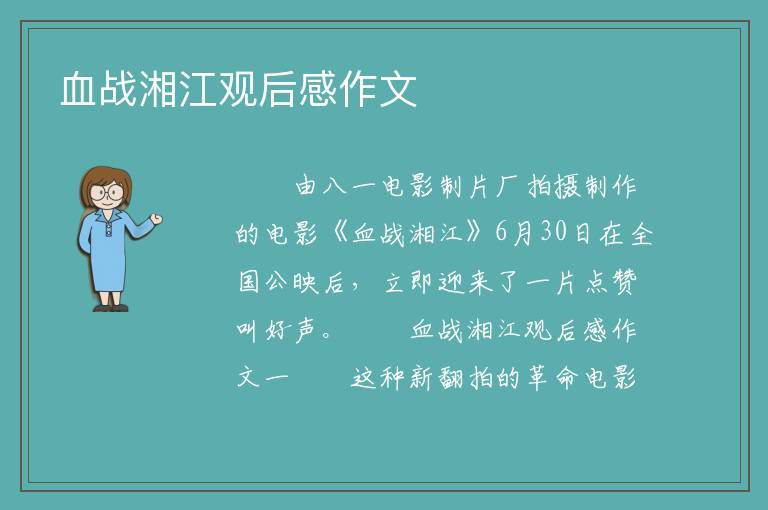 血战湘江观后感作文

由八一电影制片厂拍摄制作的电影《血战湘江》6月30日在全国公映后，立即迎来了一片点赞叫好声。 血战湘江观后感作文一 这种新翻拍的革命电影